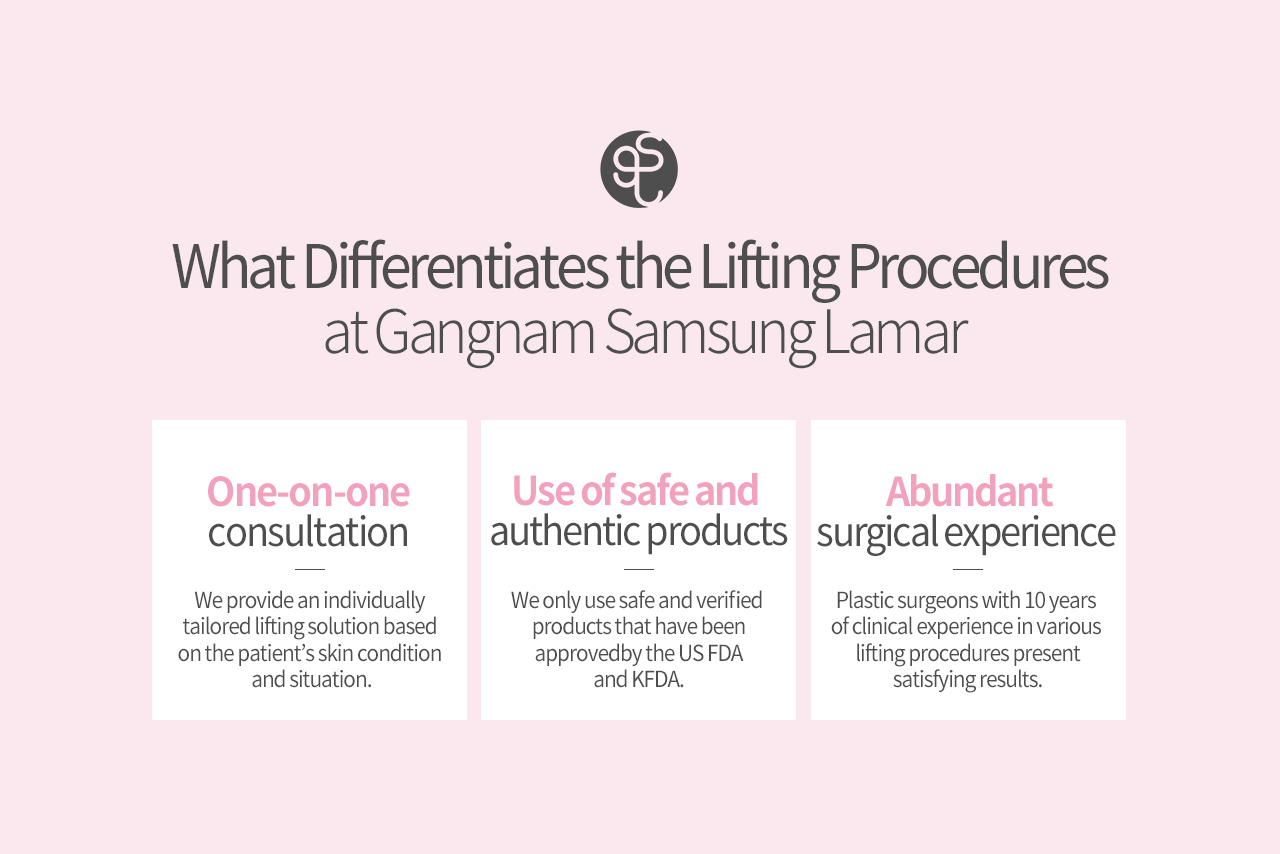 What Differentiates the Lifting Procedures at Gangnam Samsung Lamar

One-on-one consultation

We provide an individually tailored lifting solution based on the patient's skin condition and situation.

Use of safe and authentic products

We only use safe and verified products that have been approvedby the US FDA and KFDA.

Abundant surgical experience

Plastic surgeons with 10 years of clinical experience in various lifting procedures present satisfying results.